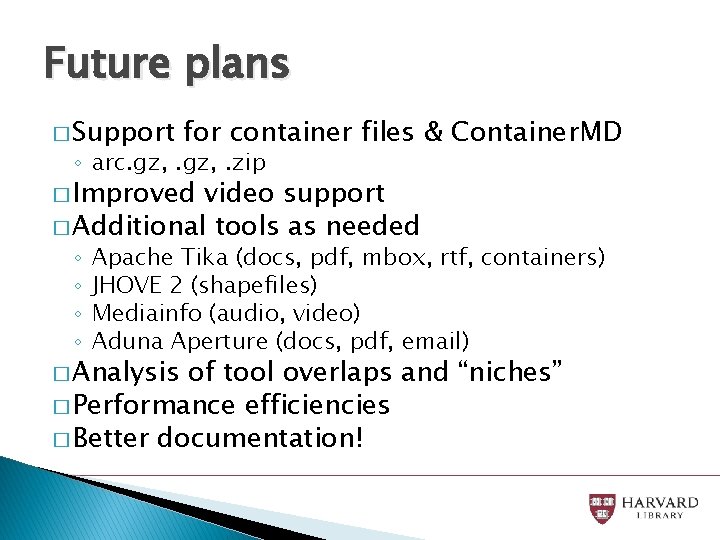 Future plans

□ Support for container files & ContainerMD
◦ arc.gz, .gz, .zip
□ Improved video support
□ Additional tools as needed
◦ Apache Tika (docs, pdf, mbox, rtf, containers)
◦ JHOVE 2 (shapefiles)
◦ Mediainfo (audio, video)
◦ Aduna Aperture (docs, pdf, email)
□ Analysis of tool overlaps and “niches”
□ Performance efficiencies
□ Better documentation!

HARVARD
LIBRARY